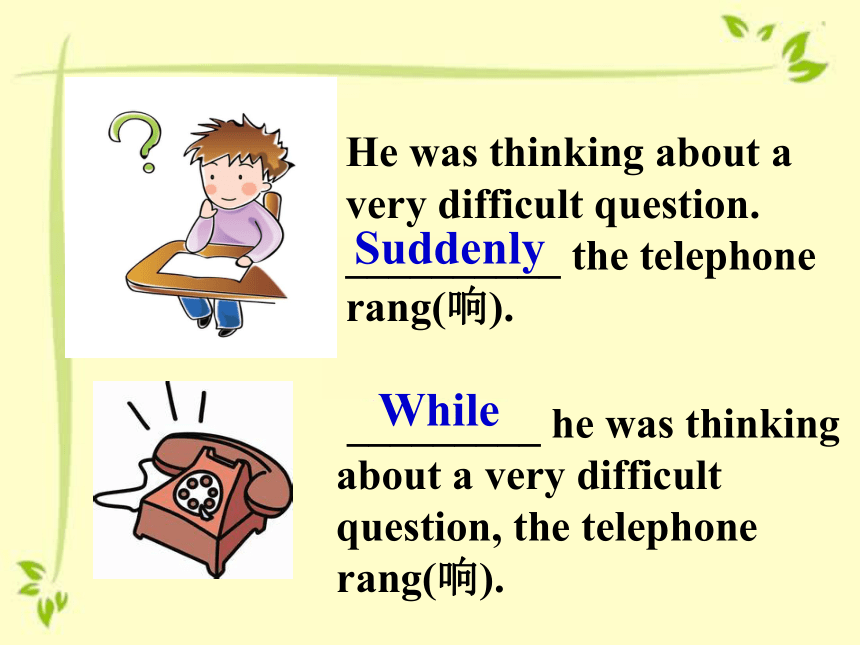 He was thinking about a very difficult question. Suddenly the telephone rang(响).

While he was thinking about a very difficult question, the telephone rang(响).